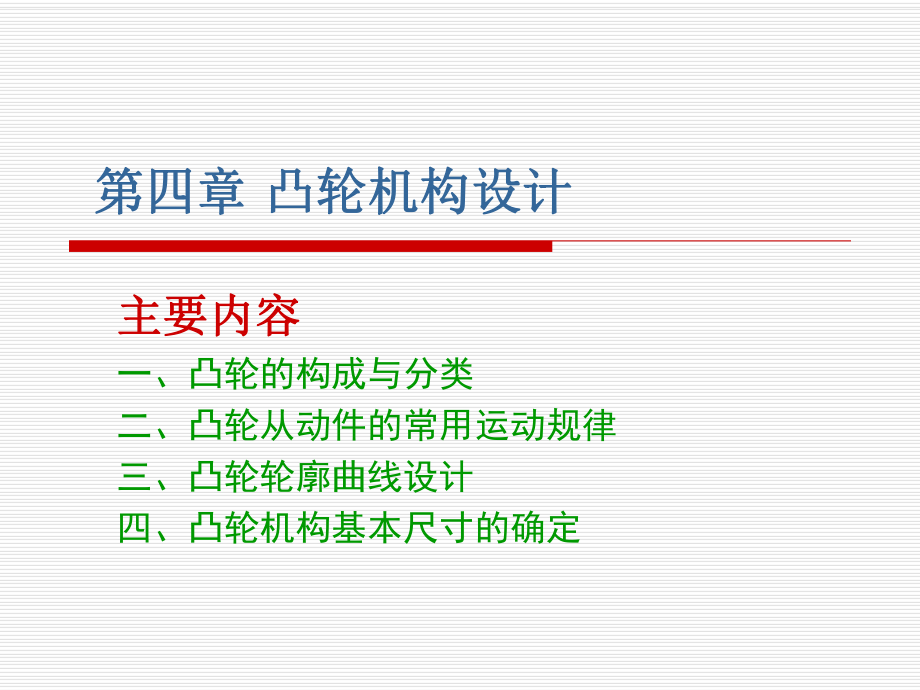 第四章 凸轮机构设计

主要内容
一、凸轮的构成与分类
二、凸轮从动件的常用运动规律
三、凸轮轮廓曲线设计
四、凸轮机构基本尺寸的确定